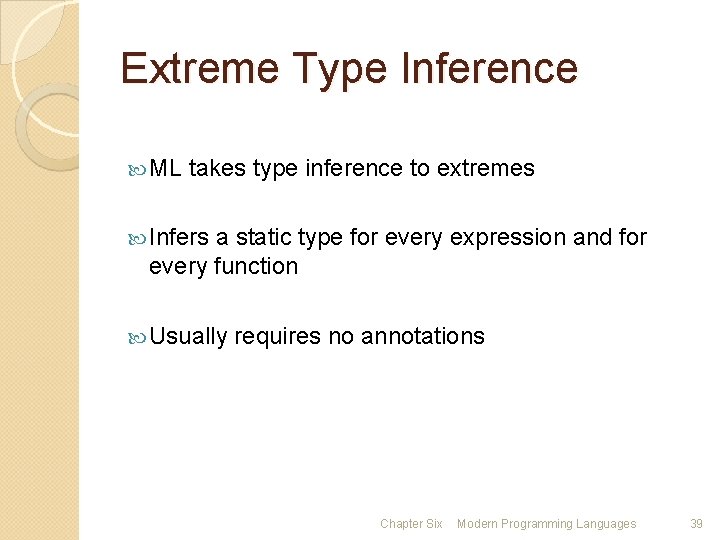 Extreme Type Inference

ML takes type inference to extremes

Infers a static type for every expression and for every function

Usually requires no annotations

Chapter Six Modern Programming Languages 39